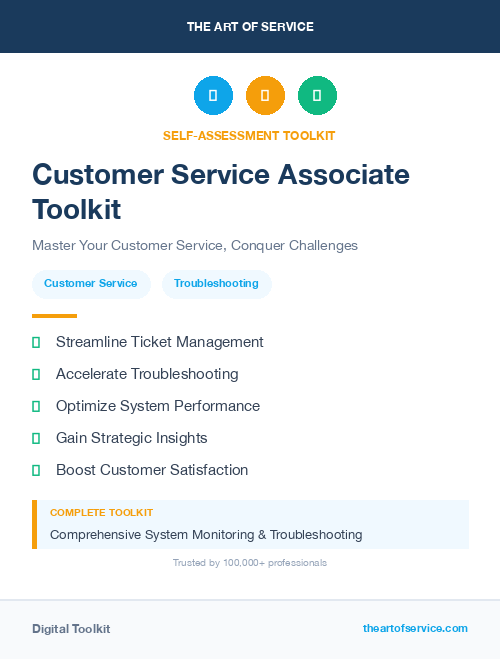 THE ART OF SERVICE

SELF-ASSESSMENT TOOLKIT

Customer Service Associate Toolkit

Master Your Customer Service, Conquer Challenges

Customer Service

Troubleshooting

Streamline Ticket Management

Accelerate Troubleshooting

Optimize System Performance

Gain Strategic Insights

Boost Customer Satisfaction

COMPLETE TOOLKIT

Comprehensive System Monitoring & Troubleshooting

Trusted by 100,000+ professionals

Digital Toolkit

theartofservice.com